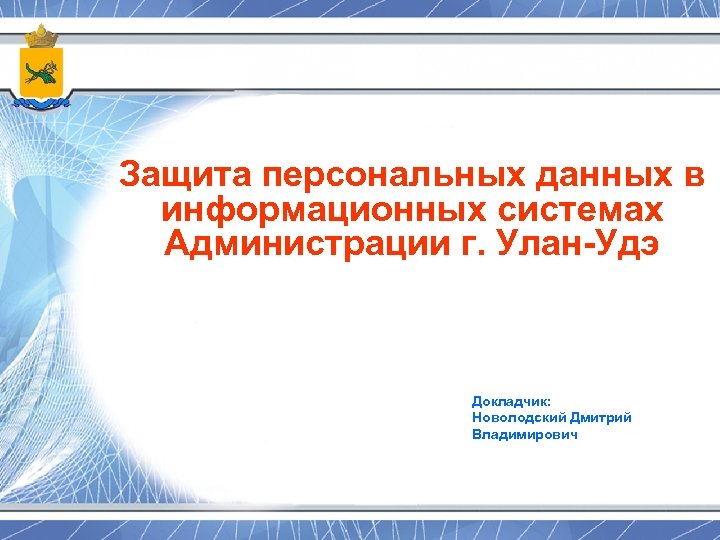 Защита персональных данных в информационных системах Администрации г. Улан-Удэ

Докладчик:
Новолодский Дмитрий Владимирович